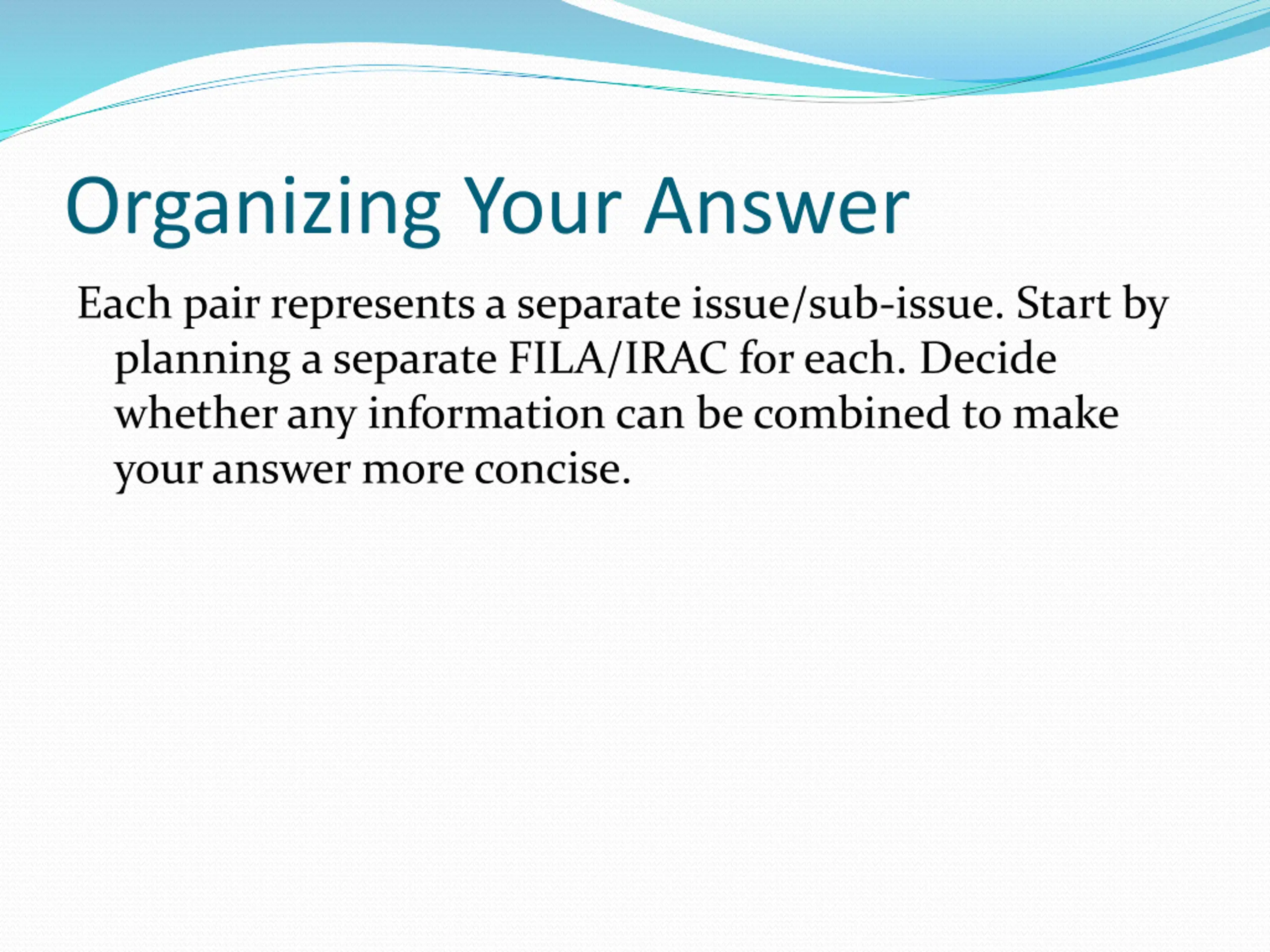 Organizing Your Answer

Each pair represents a separate issue/sub-issue. Start by planning a separate FILA/IRAC for each. Decide whether any information can be combined to make your answer more concise.